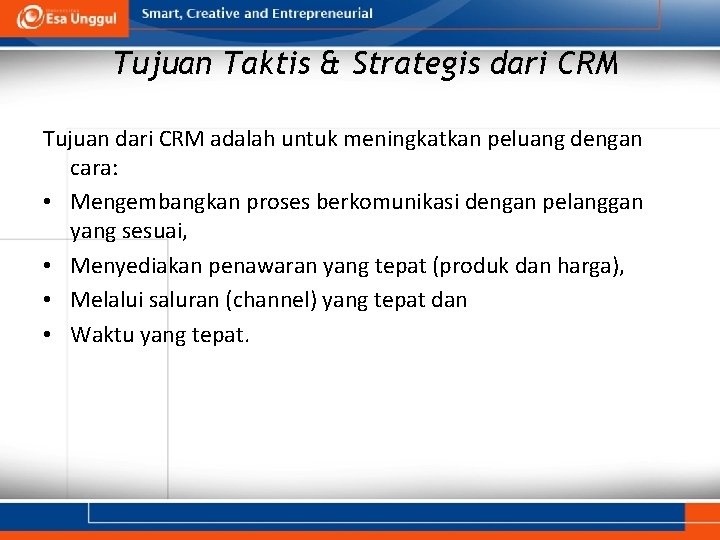 Esa Unggul

Smart, Creative and Entrepreneurial

Tujuan Taktis & Strategis dari CRM

Tujuan dari CRM adalah untuk meningkatkan peluang dengan cara:

• Mengembangkan proses berkomunikasi dengan pelanggan yang sesuai,
• Menyediakan penawaran yang tepat (produk dan harga),
• Melalui saluran (channel) yang tepat dan
• Waktu yang tepat.